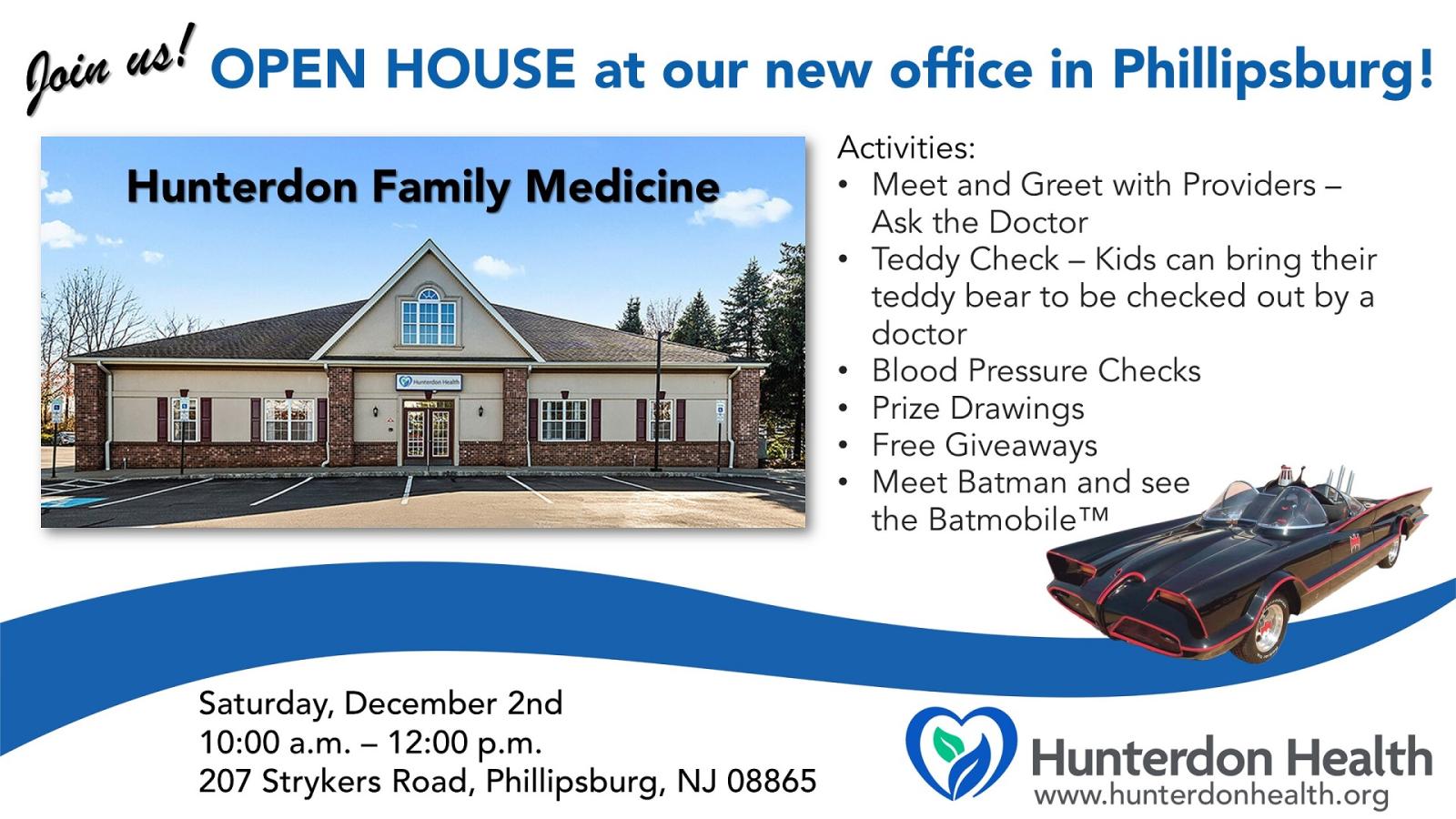 Join us! OPEN HOUSE at our new office in Phillipsburg!

Hunterdon Family Medicine

Hunterdon Health

Activities:
• Meet and Greet with Providers – Ask the Doctor
• Teddy Check – Kids can bring their teddy bear to be checked out by a doctor
• Blood Pressure Checks
• Prize Drawings
• Free Giveaways
• Meet Batman and see the Batmobile™

Saturday, December 2nd
10:00 a.m. – 12:00 p.m.
207 Strykers Road, Phillipsburg, NJ 08865

Hunterdon Health
www.hunterdonhealth.org